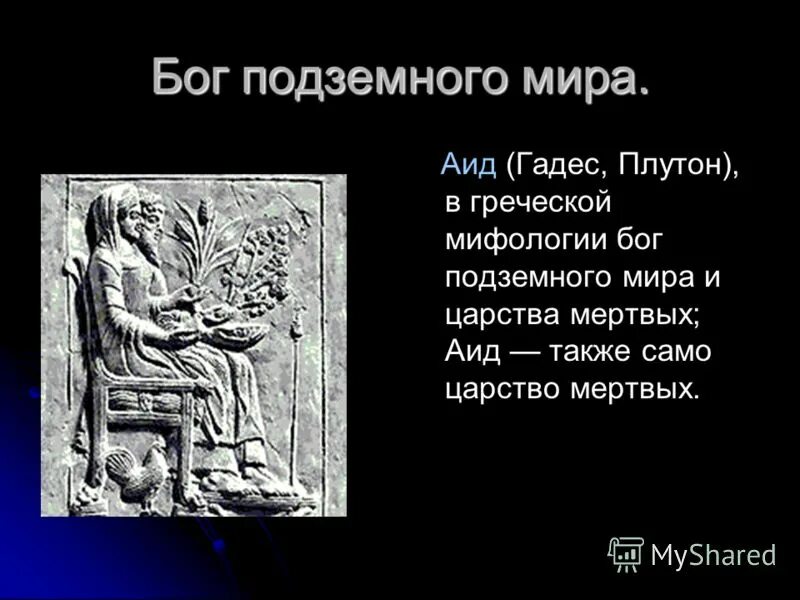 Бог подземного мира.

Аид (Гадес, Плутон), в греческой мифологии бог подземного мира и царства мертвых; Аид — также само царство мертвых.

MyShared